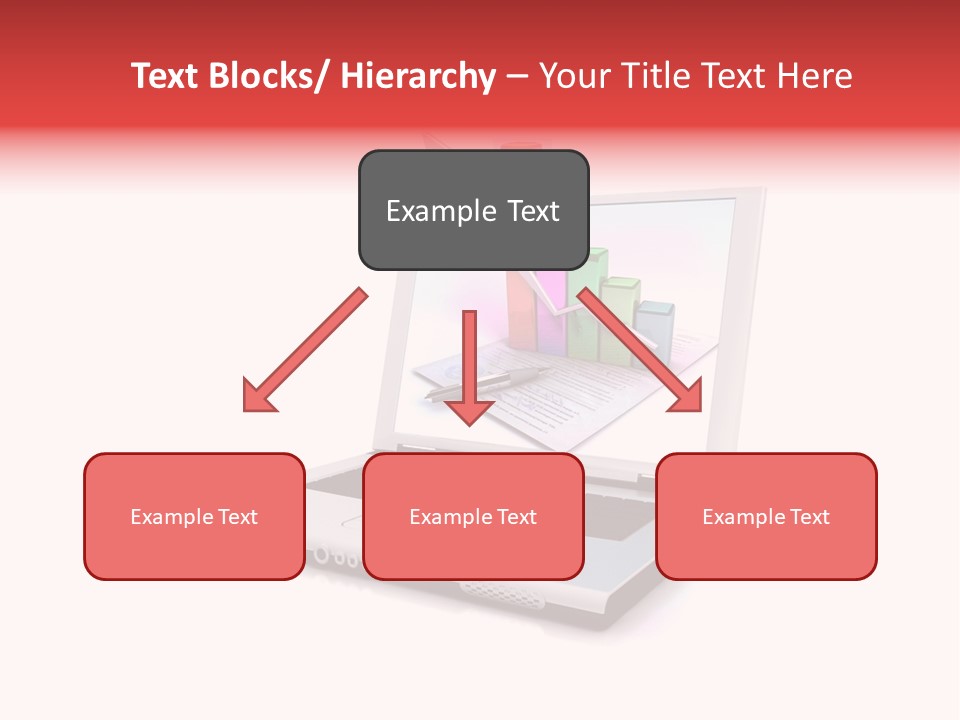 Text Blocks/ Hierarchy – Your Title Text Here

Example Text

Example Text

Example Text

Example Text